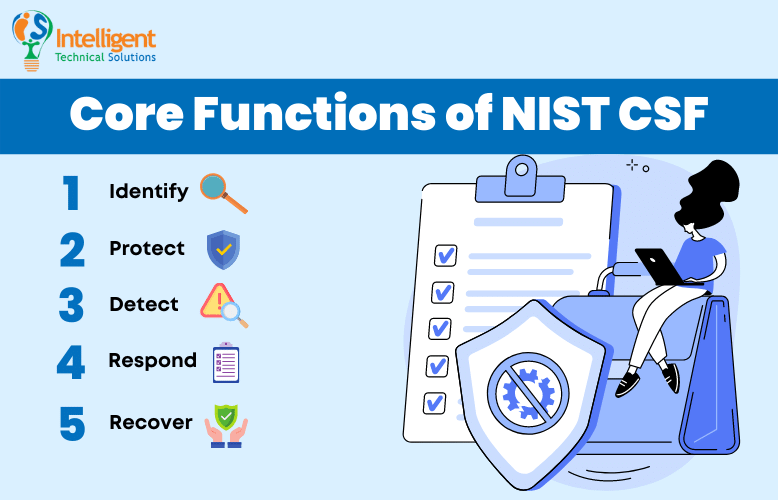 Intelligent
Technical Solutions

Core Functions of NIST CSF

1 Identify
2 Protect
3 Detect
4 Respond
5 Recover